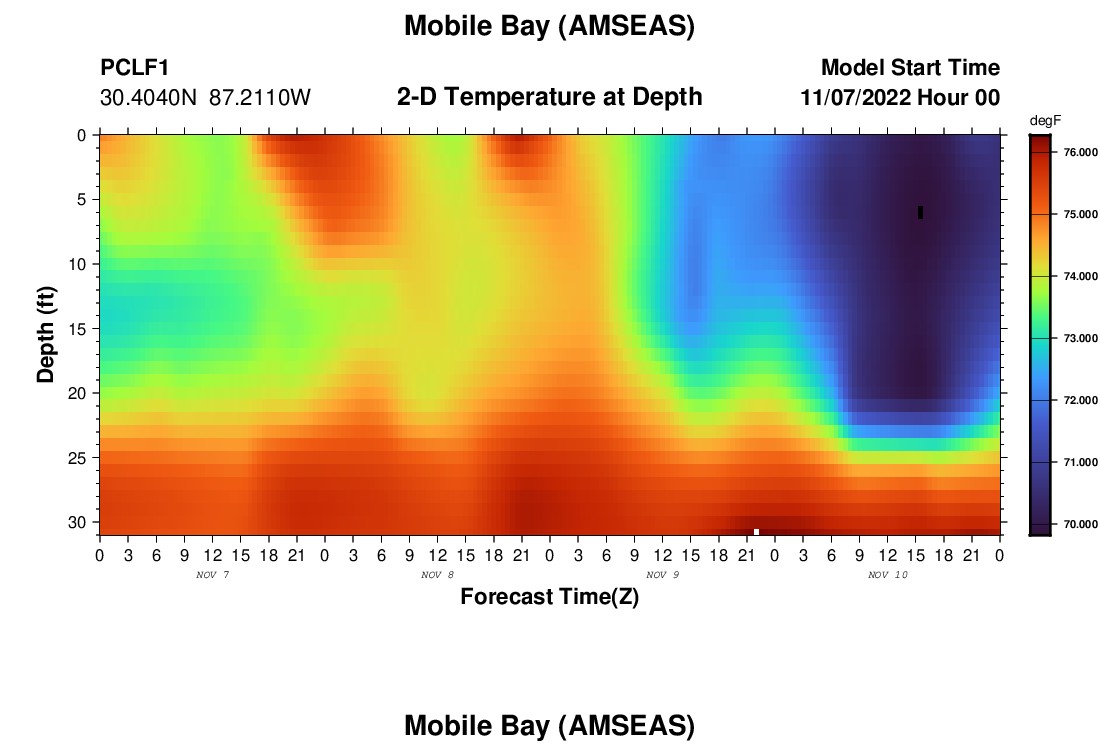 Mobile Bay (AMSEAS)

PCLF1
30.4040N 87.2110W

2-D Temperature at Depth

Model Start Time
11/07/2022 Hour 00

degF
76.000
75.000
74.000
73.000
72.000
71.000
70.000

Depth (ft)
0
5
10
15
20
25
30

0 3 6 9 12 15 18 21 0 3 6 9 12 15 18 21 0 3 6 9 12 15 18 21 0 3 6 9 12 15 18 21 0
NOV 7
NOV 8
NOV 9
NOV 10

Forecast Time(Z)

Mobile Bay (AMSEAS)